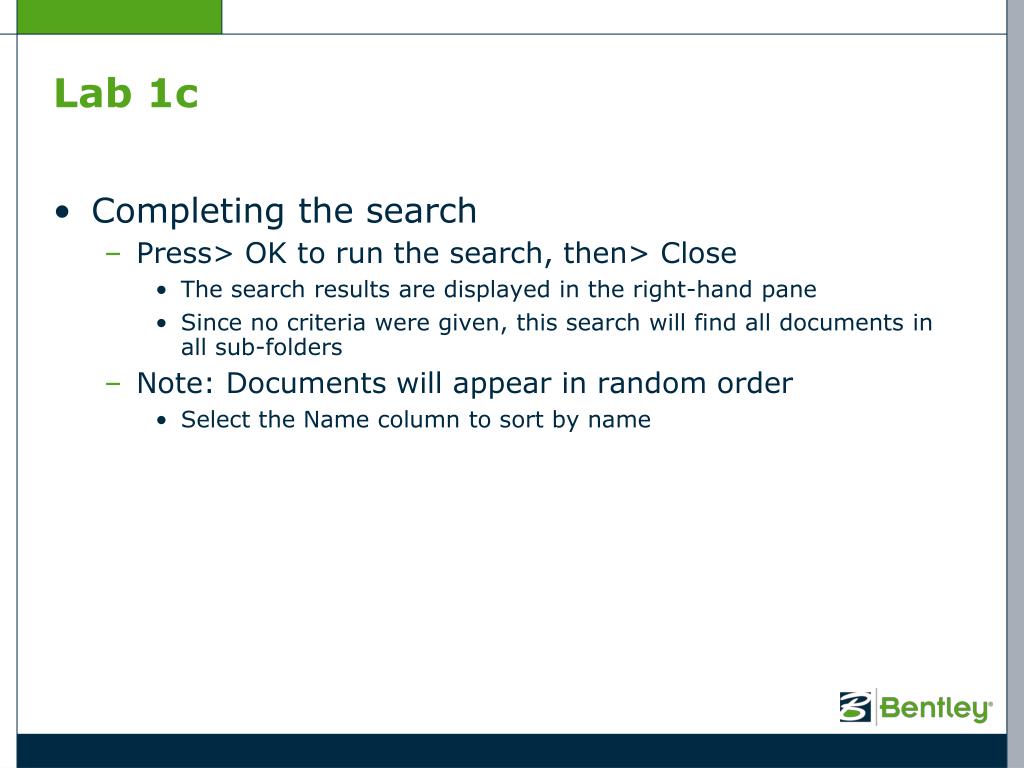 Lab 1c

• Completing the search
– Press> OK to run the search, then> Close
• The search results are displayed in the right-hand pane
• Since no criteria were given, this search will find all documents in all sub-folders
– Note: Documents will appear in random order
• Select the Name column to sort by name

Bentley®